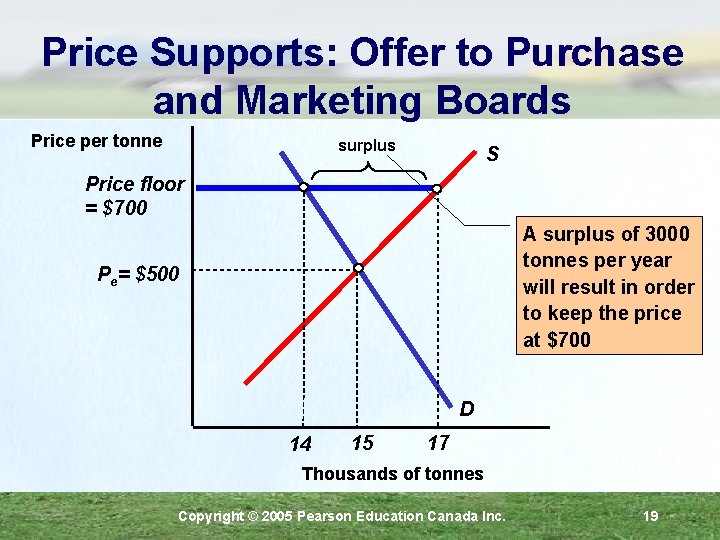 Price Supports: Offer to Purchase and Marketing Boards

Price per tonne

surplus

S

Price floor = $700

$P_e$= $500

A surplus of 3000 tonnes per year will result in order to keep the price at $700

D

14 15 17

Thousands of tonnes

Copyright © 2005 Pearson Education Canada Inc. 19